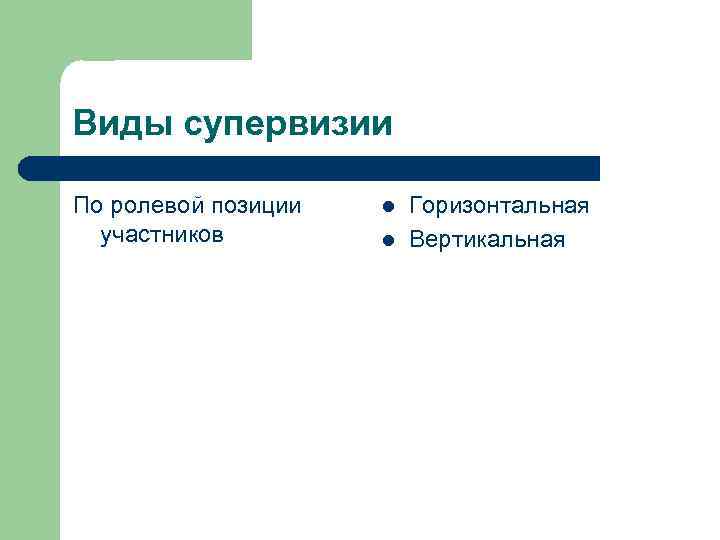 Виды супервизии

По ролевой позиции участников

- Горизонтальная
- Вертикальная